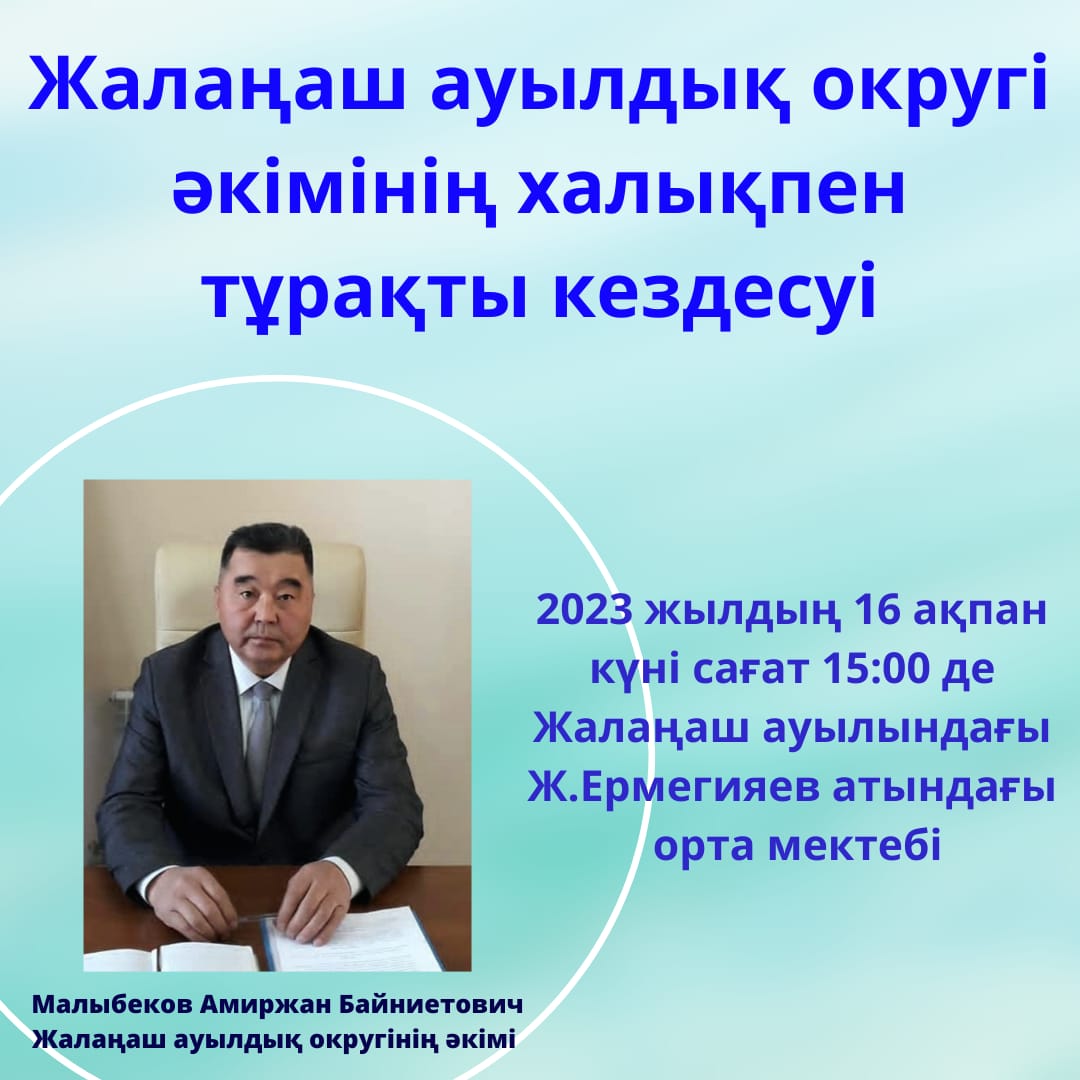 Жалаңаш ауылдық округі әкімінің халықпен тұрақты кездесуі

2023 жылдың 16 ақпан күні сағат 15:00 де Жалаңаш ауылындағы Ж.Ермегияев атындағы орта мектебі

Малыбеков Амиржан Байниетович
Жалаңаш ауылдық округінің әкімі